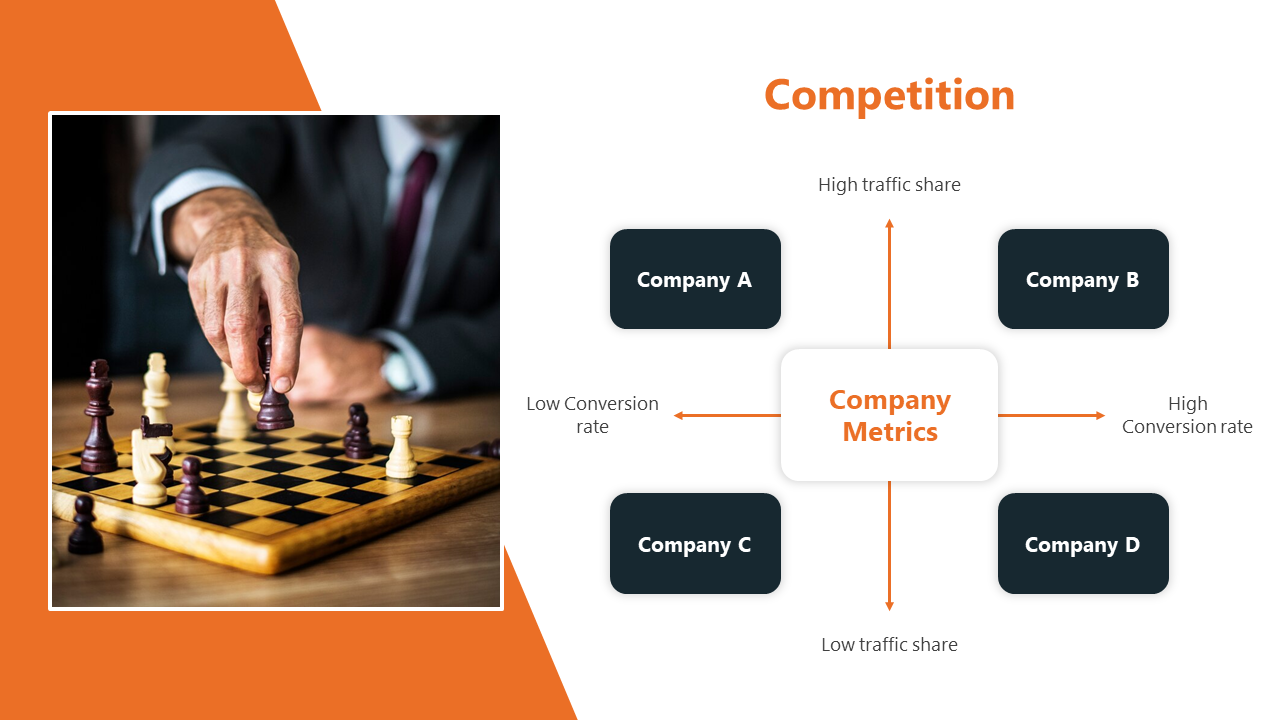 Competition

High traffic share

Company A

Company B

Low Conversion rate

Company Metrics

High Conversion rate

Company C

Company D

Low traffic share